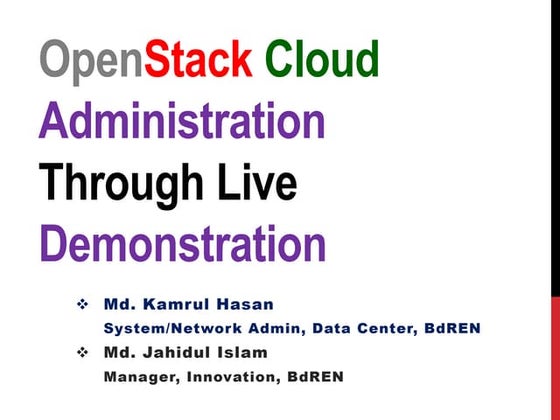 OpenStack Cloud Administration Through Live Demonstration

❖ Md. Kamrul Hasan
System/Network Admin, Data Center, BdREN
❖ Md. Jahidul Islam
Manager, Innovation, BdREN